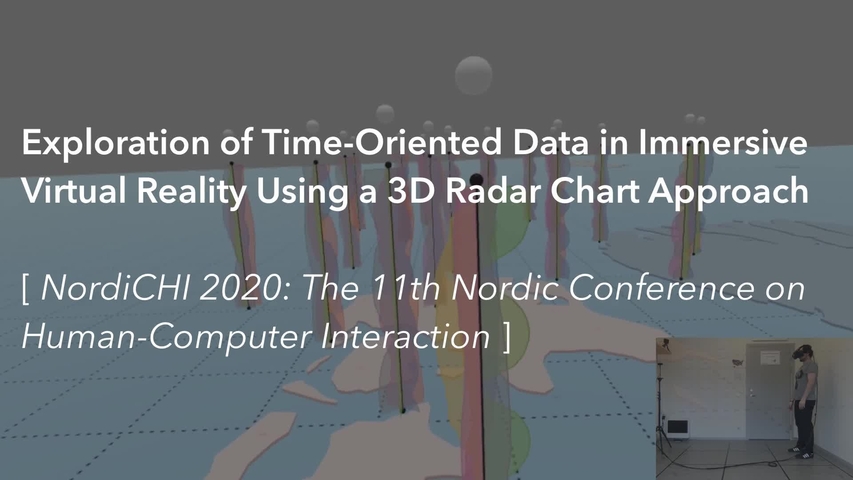 Exploration of Time-Oriented Data in Immersive Virtual Reality Using a 3D Radar Chart Approach

[ NordiCHI 2020: The 11th Nordic Conference on Human-Computer Interaction ]